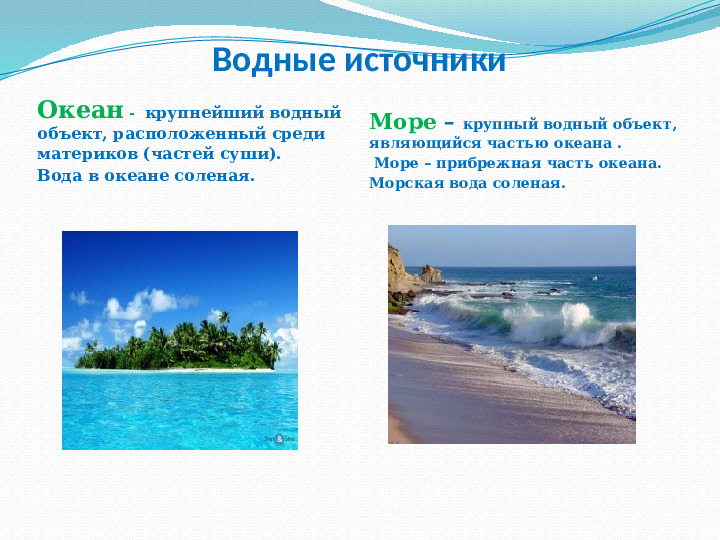 Водные источники

Океан - крупнейший водный объект, расположенный среди материков (частей суши).
Вода в океане соленая.

Море – крупный водный объект, являющийся частью океана .
Море – прибрежная часть океана.
Морская вода соленая.